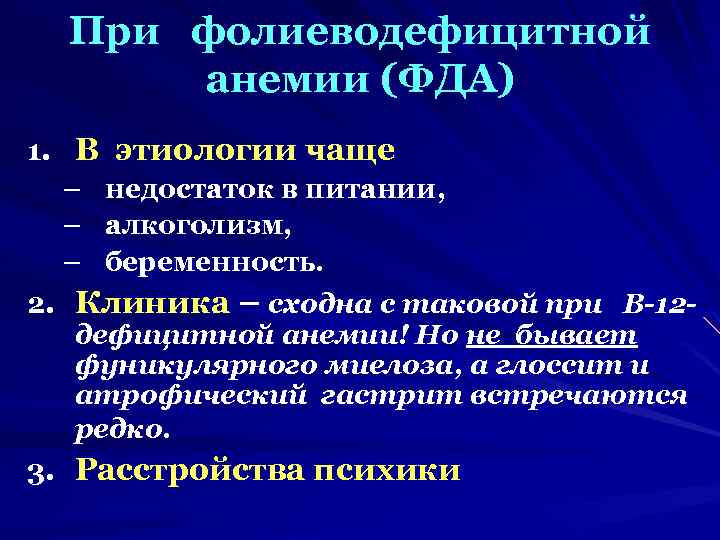 При фолиеводефицитной анемии (ФДА)

1. В этиологии чаще
– недостаток в питании,
– алкоголизм,
– беременность.
2. Клиника – сходна с таковой при В-12-дефицитной анемии! Но не бывает фуникулярного миелоза, а глоссит и атрофический гастрит встречаются редко.
3. Расстройства психики